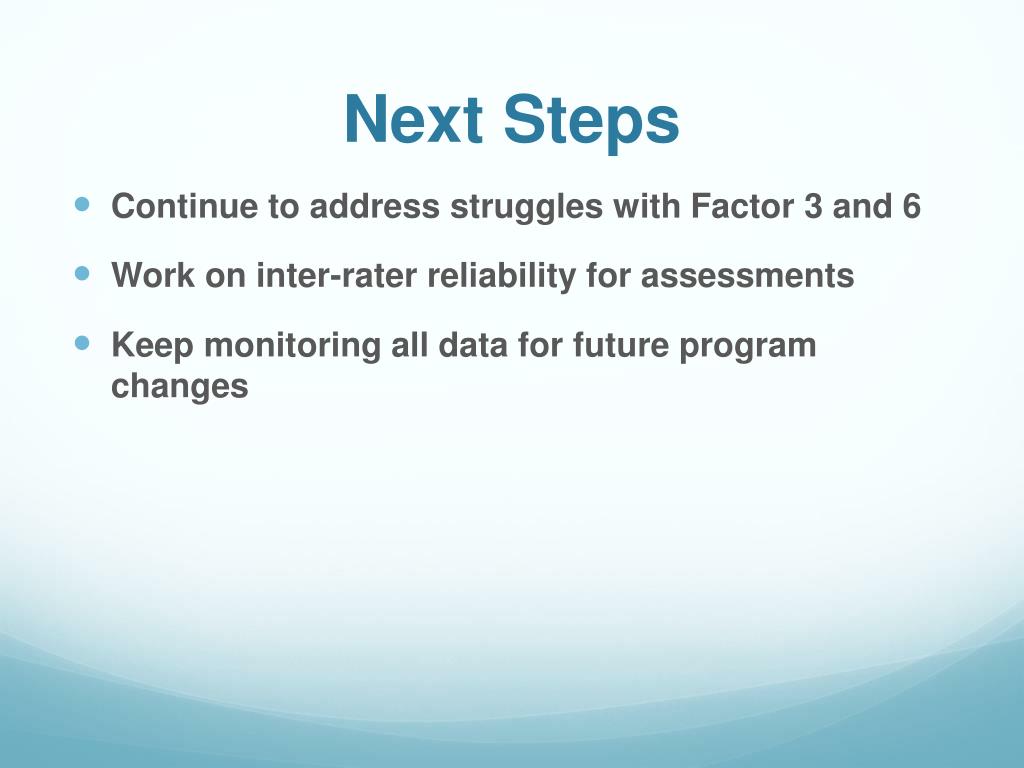 Next Steps

- Continue to address struggles with Factor 3 and 6
- Work on inter-rater reliability for assessments
- Keep monitoring all data for future program changes